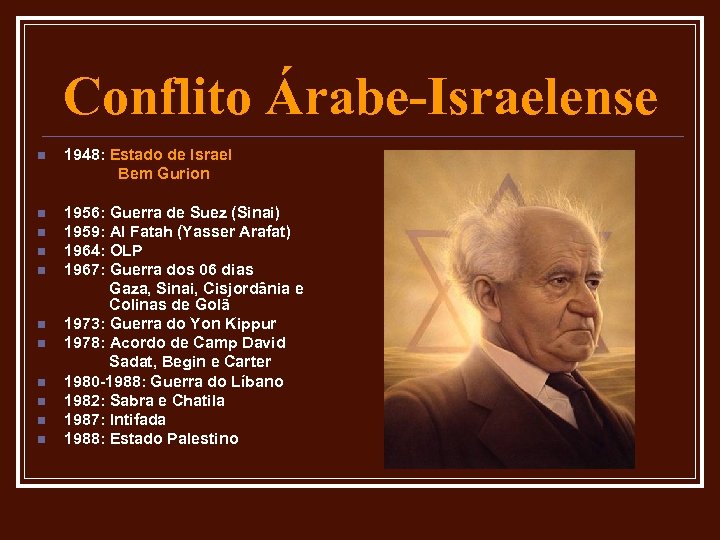 Conflito Árabe-Israelense

- 1948: Estado de Israel
  Bem Gurion

- 1956: Guerra de Suez (Sinai)
- 1959: Al Fatah (Yasser Arafat)
- 1964: OLP
- 1967: Guerra dos 06 dias
  Gaza, Sinai, Cisjordânia e Colinas de Golã
- 1973: Guerra do Yon Kippur
- 1978: Acordo de Camp David
  Sadat, Begin e Carter
- 1980-1988: Guerra do Líbano
- 1982: Sabra e Chatila
- 1987: Intifada
- 1988: Estado Palestino